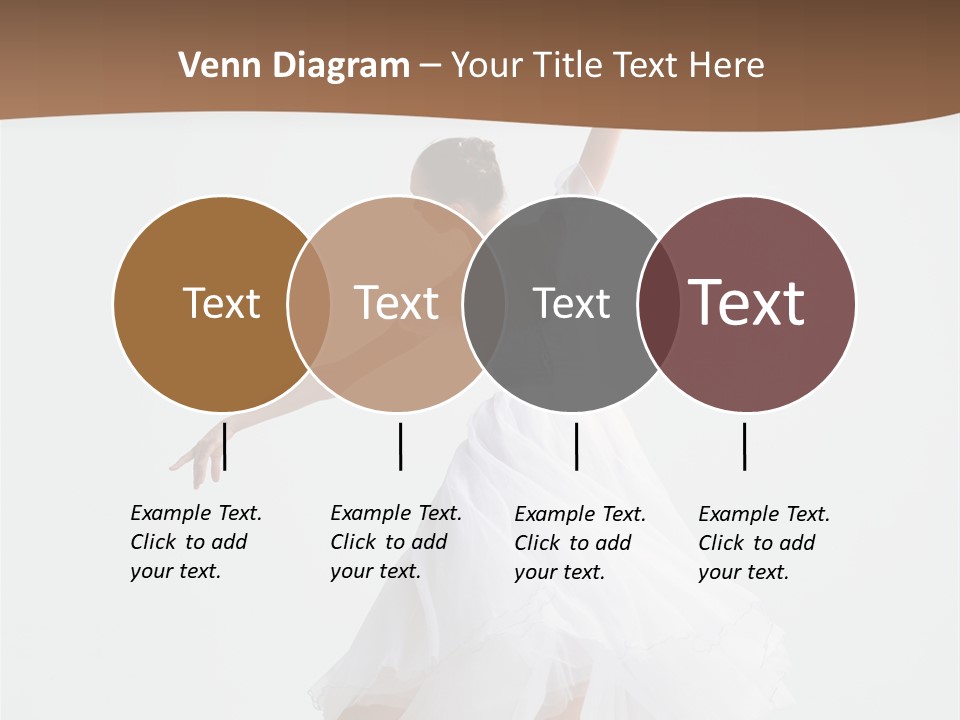 Venn Diagram – Your Title Text Here

Text

Text

Text

Text

Example Text. Click to add your text.

Example Text. Click to add your text.

Example Text. Click to add your text.

Example Text. Click to add your text.